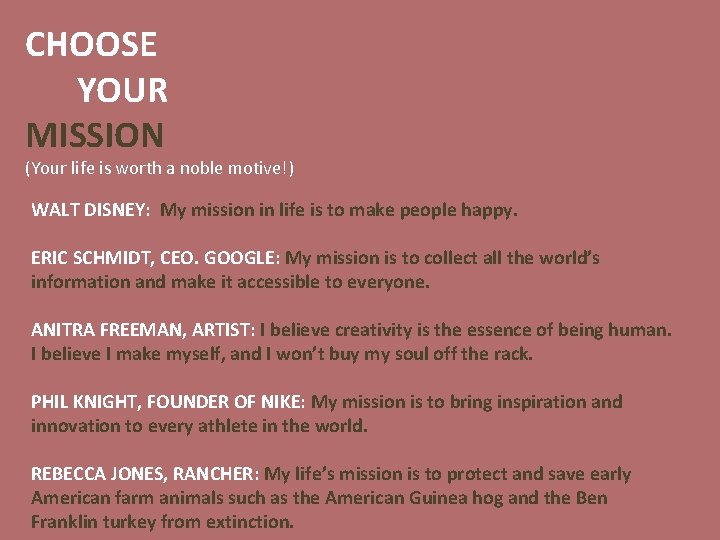 CHOOSE
YOUR
MISSION
(Your life is worth a noble motive!)

WALT DISNEY: My mission in life is to make people happy.

ERIC SCHMIDT, CEO. GOOGLE: My mission is to collect all the world's information and make it accessible to everyone.

ANITRA FREEMAN, ARTIST: I believe creativity is the essence of being human. I believe I make myself, and I won't buy my soul off the rack.

PHIL KNIGHT, FOUNDER OF NIKE: My mission is to bring inspiration and innovation to every athlete in the world.

REBECCA JONES, RANCHER: My life's mission is to protect and save early American farm animals such as the American Guinea hog and the Ben Franklin turkey from extinction.